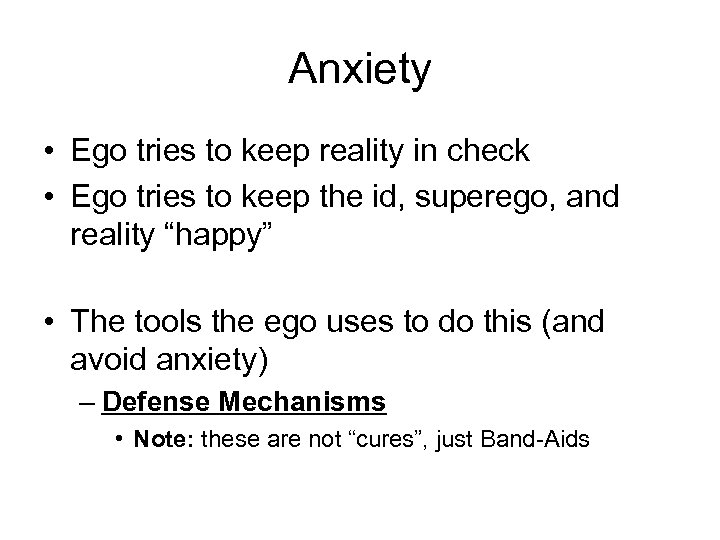 Anxiety

• Ego tries to keep reality in check
• Ego tries to keep the id, superego, and reality “happy”

• The tools the ego uses to do this (and avoid anxiety)
– Defense Mechanisms
• Note: these are not “cures”, just Band-Aids